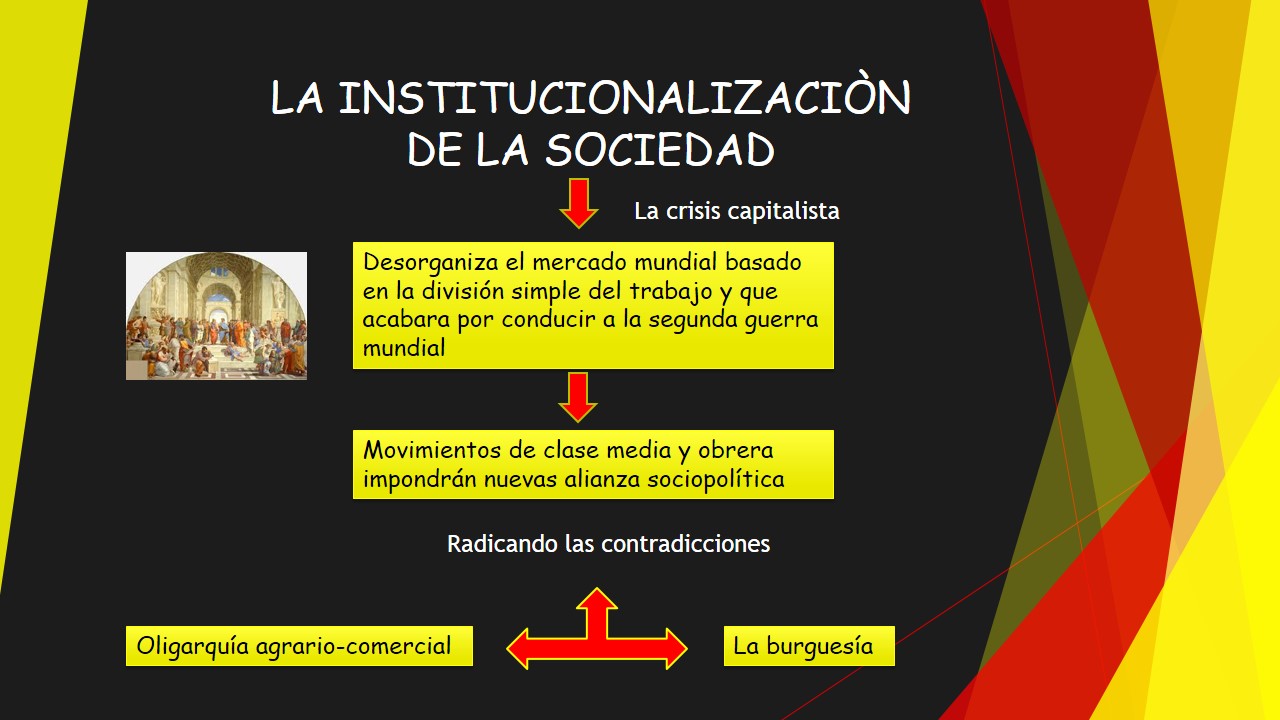 LA INSTITUCIONALIZACIÒN DE LA SOCIEDAD

La crisis capitalista

Desorganiza el mercado mundial basado en la división simple del trabajo y que acabara por conducir a la segunda guerra mundial

Movimientos de clase media y obrera impondrán nuevas alianza sociopolítica

Radicando las contradicciones

Oligarquía agrario-comercial

La burguesía